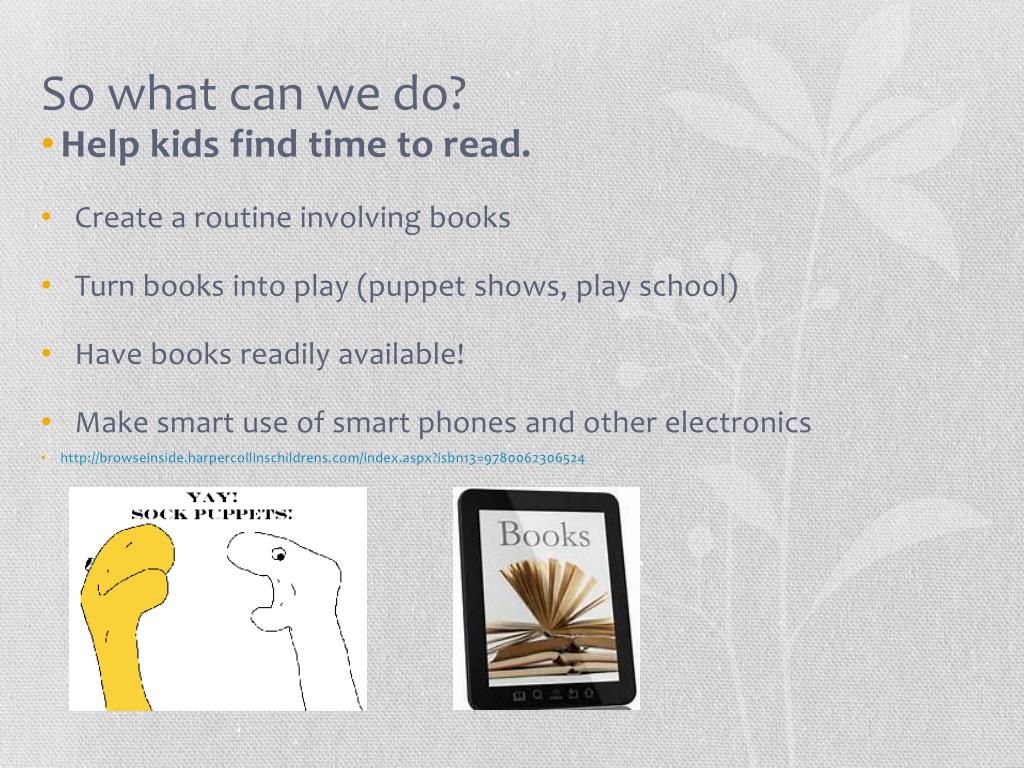 So what can we do?

• Help kids find time to read.

• Create a routine involving books

• Turn books into play (puppet shows, play school)

• Have books readily available!

• Make smart use of smart phones and other electronics

• http://browseinside.harpercollinschildrens.com/index.aspx?isbn13=9780062306524

YAY!
SOCK PUPPETS!

Books